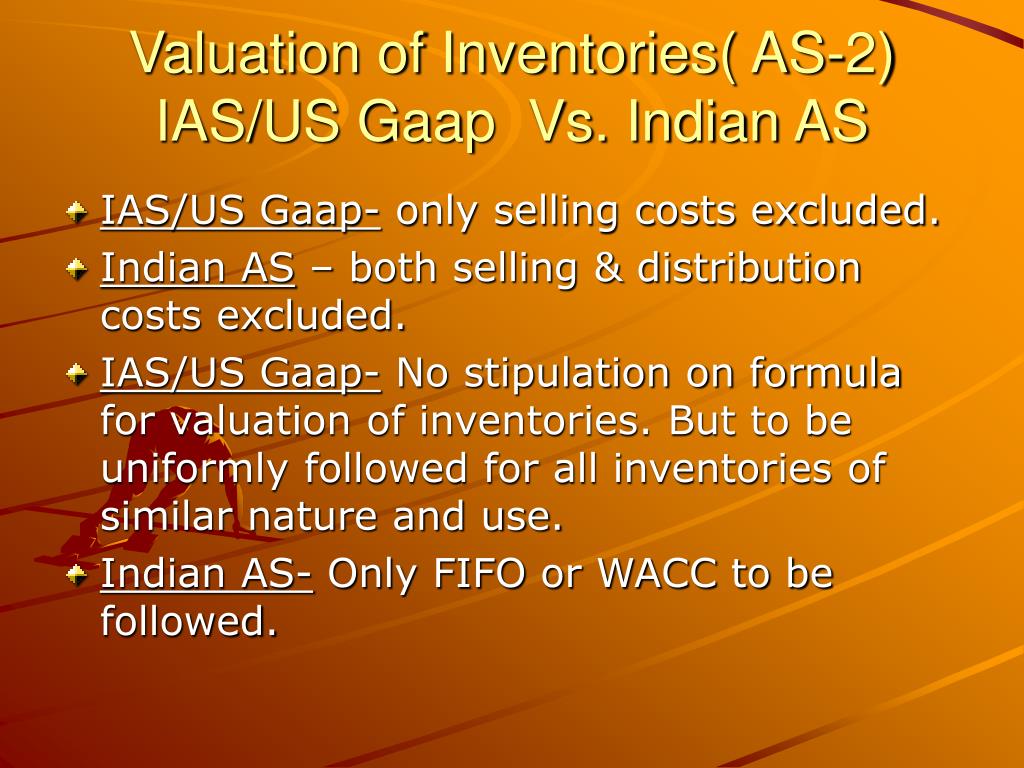 Valuation of Inventories( AS-2) IAS/US Gaap Vs. Indian AS

IAS/US Gaap- only selling costs excluded.

Indian AS – both selling & distribution costs excluded.

IAS/US Gaap- No stipulation on formula for valuation of inventories. But to be uniformly followed for all inventories of similar nature and use.

Indian AS- Only FIFO or WACC to be followed.